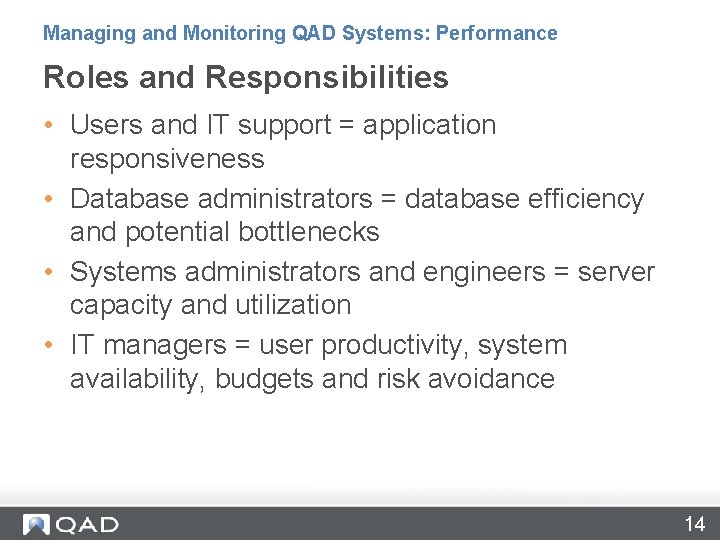 Managing and Monitoring QAD Systems: Performance

Roles and Responsibilities

• Users and IT support = application responsiveness
• Database administrators = database efficiency and potential bottlenecks
• Systems administrators and engineers = server capacity and utilization
• IT managers = user productivity, system availability, budgets and risk avoidance

QAD

14